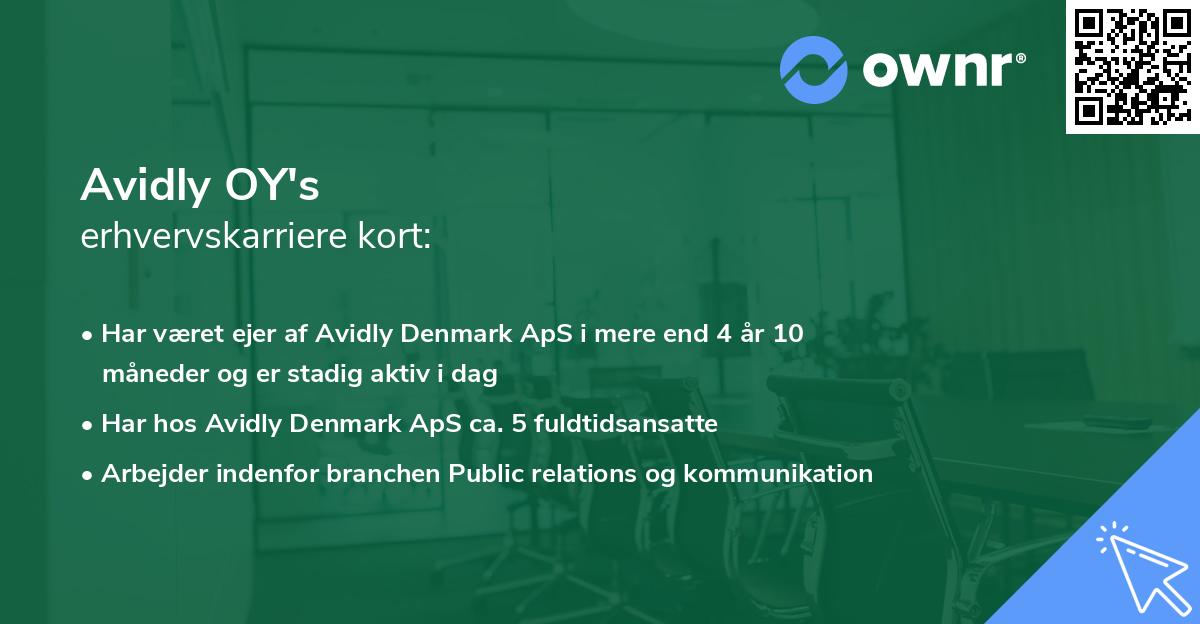 ownr®

Avidly OY's
erhvervskarriere kort:

• Har været ejer af Avidly Denmark ApS i mere end 4 år 10 måneder og er stadig aktiv i dag

• Har hos Avidly Denmark ApS ca. 5 fuldtidsansatte

• Arbejder indenfor branchen Public relations og kommunikation